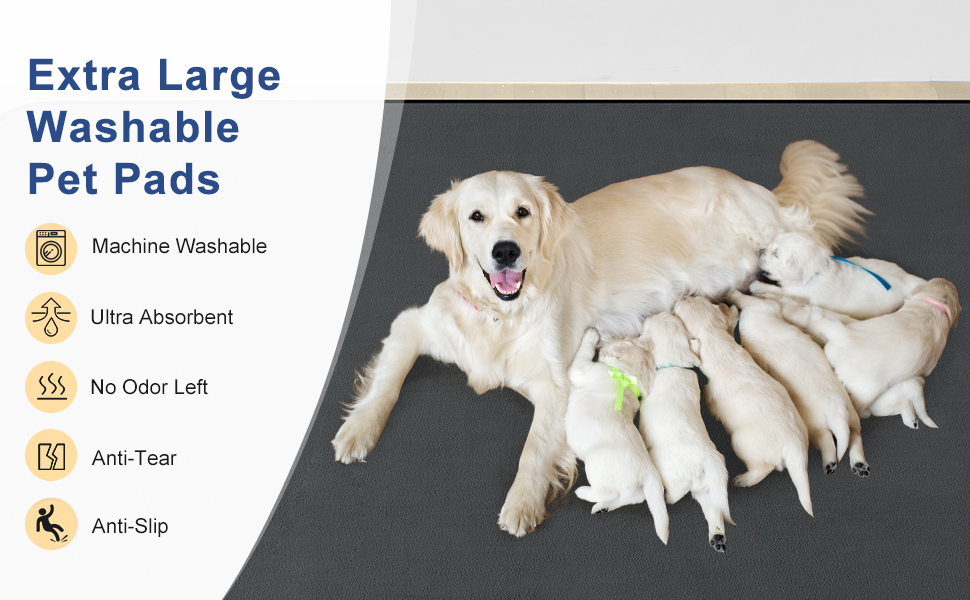 Extra Large Washable Pet Pads

Machine Washable

Ultra Absorbent

No Odor Left

Anti-Tear

Anti-Slip